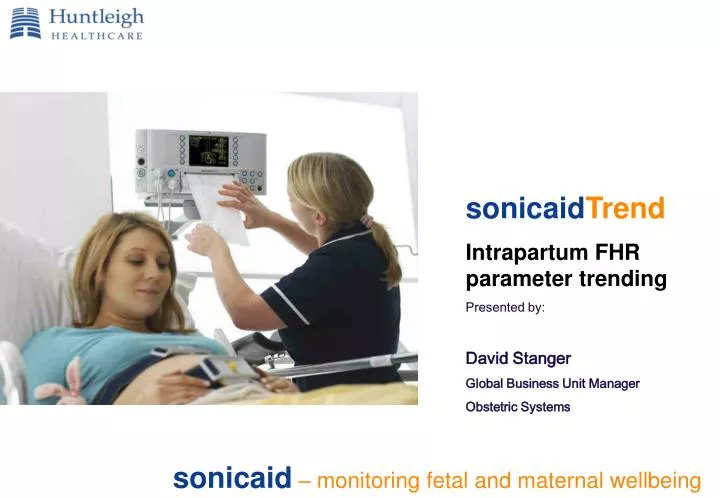 Huntleigh
HEALTHCARE

sonicaidTrend

Intrapartum FHR parameter trending

Presented by:

David Stanger

Global Business Unit Manager

Obstetric Systems

sonicaid – monitoring fetal and maternal wellbeing